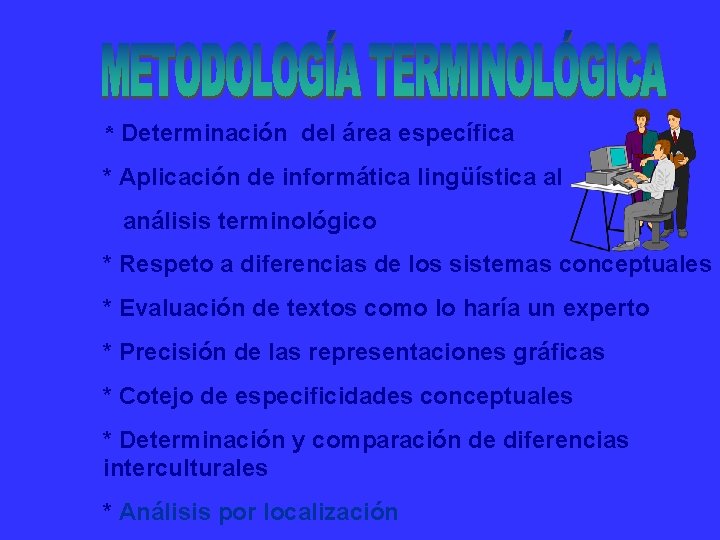 METODOLOGÍA TERMINOLÓGICA

* Determinación del área específica

* Aplicación de informática lingüística al análisis terminológico

* Respeto a diferencias de los sistemas conceptuales

* Evaluación de textos como lo haría un experto

* Precisión de las representaciones gráficas

* Cotejo de especificidades conceptuales

* Determinación y comparación de diferencias interculturales

* Análisis por localización